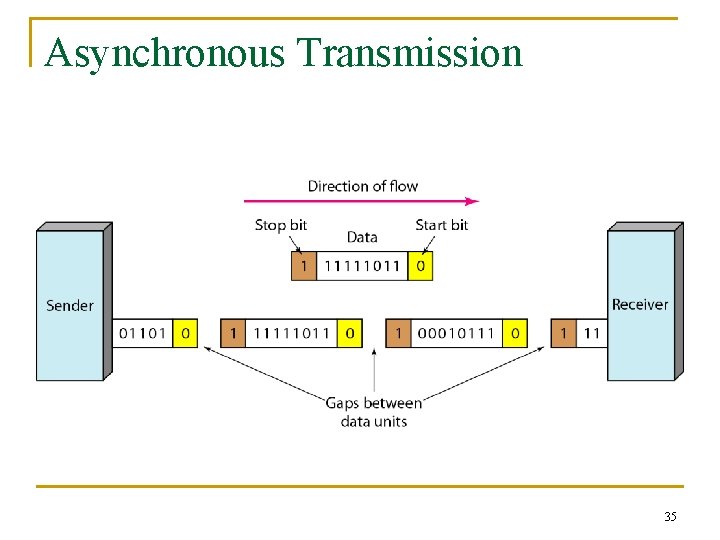 Asynchronous Transmission

Direction of flow

Stop bit

Data

Start bit

1 11111011 0

Sender

01101 0

1 11111011 0

1 00010111 0

1 11

Receiver

Gaps between data units

35